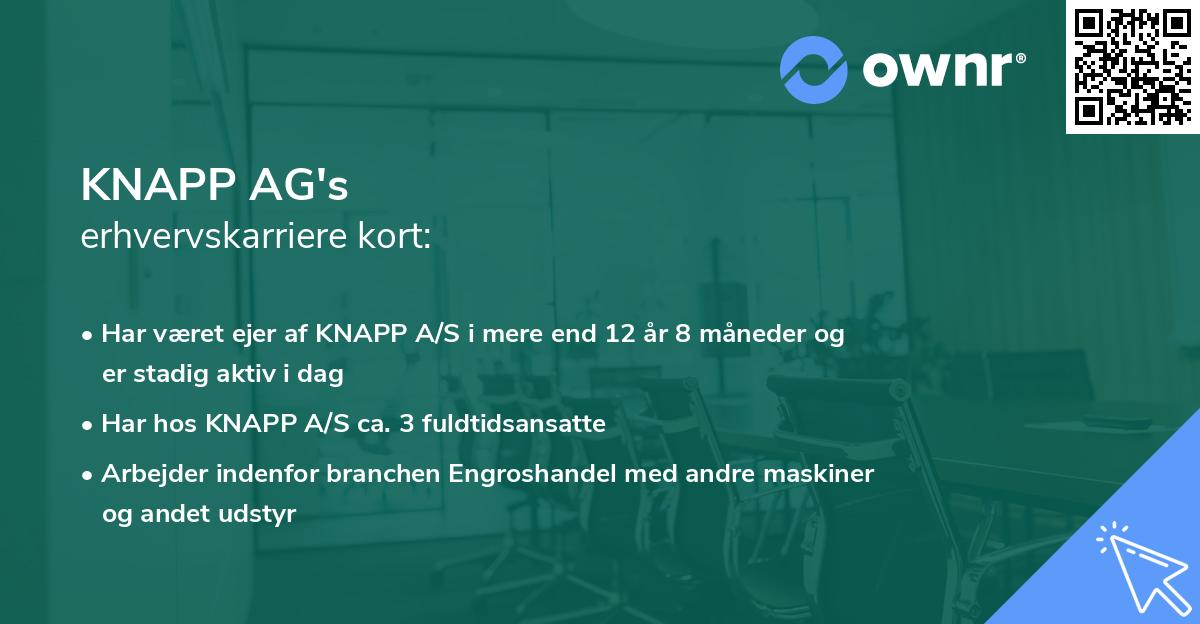 ownr®

KNAPP AG's
erhvervskarriere kort:

• Har været ejer af KNAPP A/S i mere end 12 år 8 måneder og er stadig aktiv i dag

• Har hos KNAPP A/S ca. 3 fuldtidsansatte

• Arbejder indenfor branchen Engroshandel med andre maskiner og andet udstyr